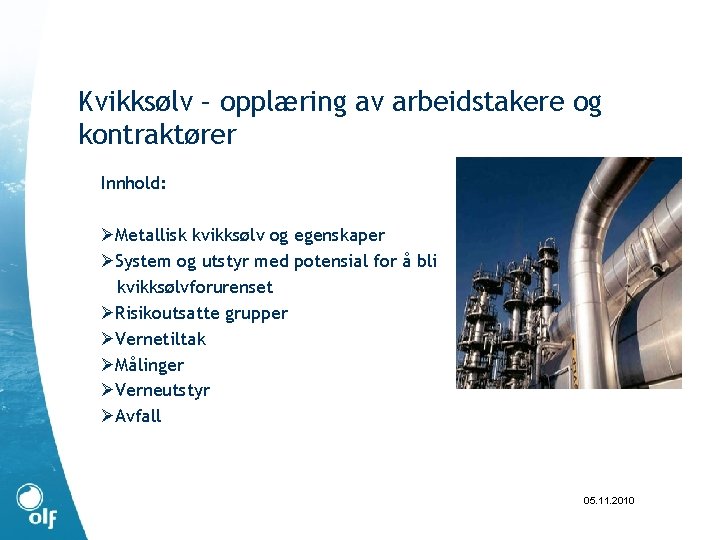 Kvikksølv – opplæring av arbeidstakere og kontraktører

Innhold:

➢Metallisk kvikksølv og egenskaper
➢System og utstyr med potensial for å bli kvikksølvforurenset
➢Risikoutsatte grupper
➢Vernetiltak
➢Målinger
➢Verneutstyr
➢Avfall

olf

05.11.2010